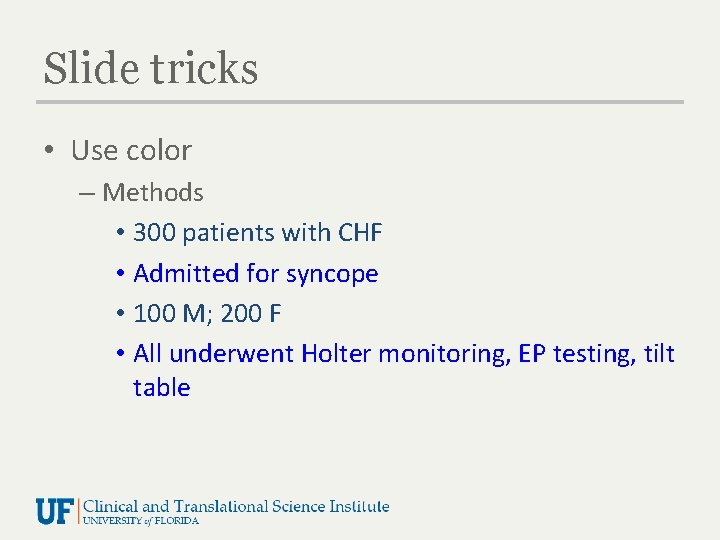 Slide tricks

• Use color
 – Methods
  • 300 patients with CHF
  • Admitted for syncope
  • 100 M; 200 F
  • All underwent Holter monitoring, EP testing, tilt table

UF Clinical and Translational Science Institute
UNIVERSITY of FLORIDA